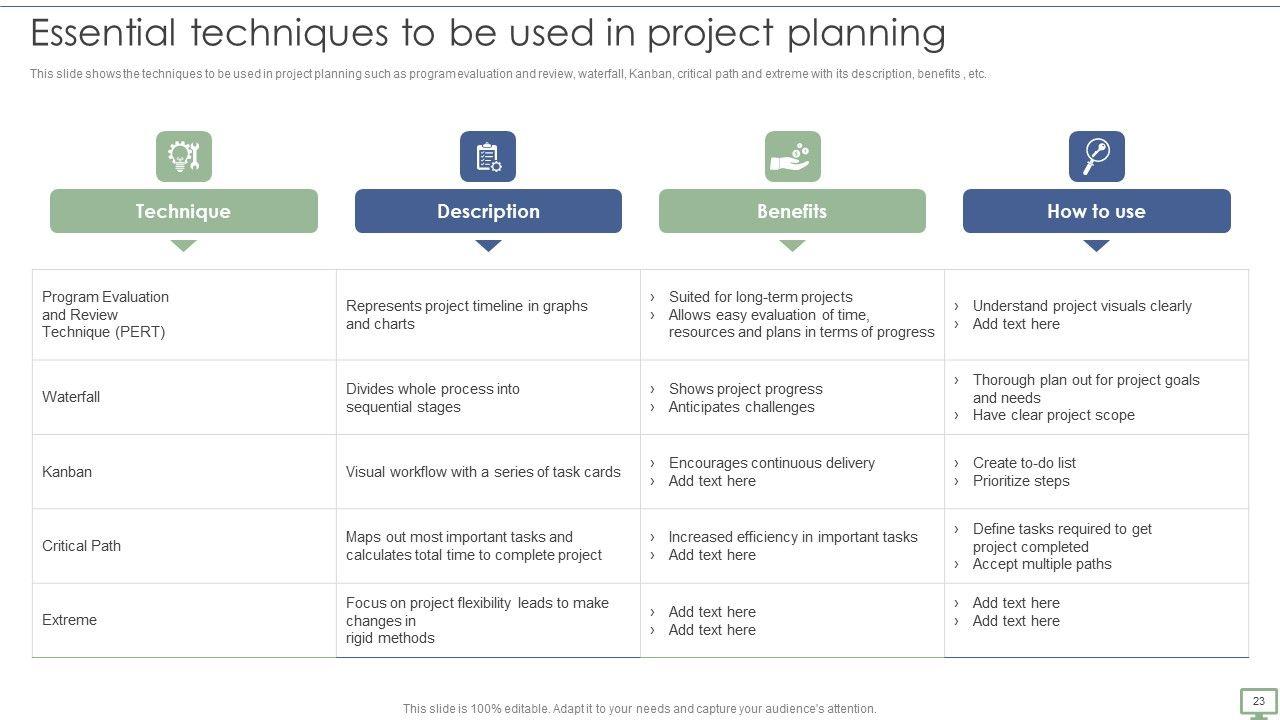 Essential techniques to be used in project planning

This slide shows the techniques to be used in project planning such as program evaluation and review, waterfall, Kanban, critical path and extreme with its description, benefits , etc..

| Technique | Description | Benefits | How to use |
|---|---|---|---|
| Program Evaluation and Review Technique (PERT) | Represents project timeline in graphs and charts | › Suited for long-term projects › Allows easy evaluation of time, resources and plans in terms of progress | › Understand project visuals clearly › Add text here |
| Waterfall | Divides whole process into sequential stages | › Shows project progress › Anticipates challenges | › Thorough plan out for project goals and needs › Have clear project scope |
| Kanban | Visual workflow with a series of task cards | › Encourages continuous delivery › Add text here | › Create to-do list › Prioritize steps |
| Critical Path | Maps out most important tasks and calculates total time to complete project | › Increased efficiency in important tasks › Add text here | › Define tasks required to get project completed › Accept multiple paths |
| Extreme | Focus on project flexibility leads to make changes in rigid methods | › Add text here › Add text here | › Add text here › Add text here |

This slide is 100% editable. Adapt it to your needs and capture your audience's attention.

23